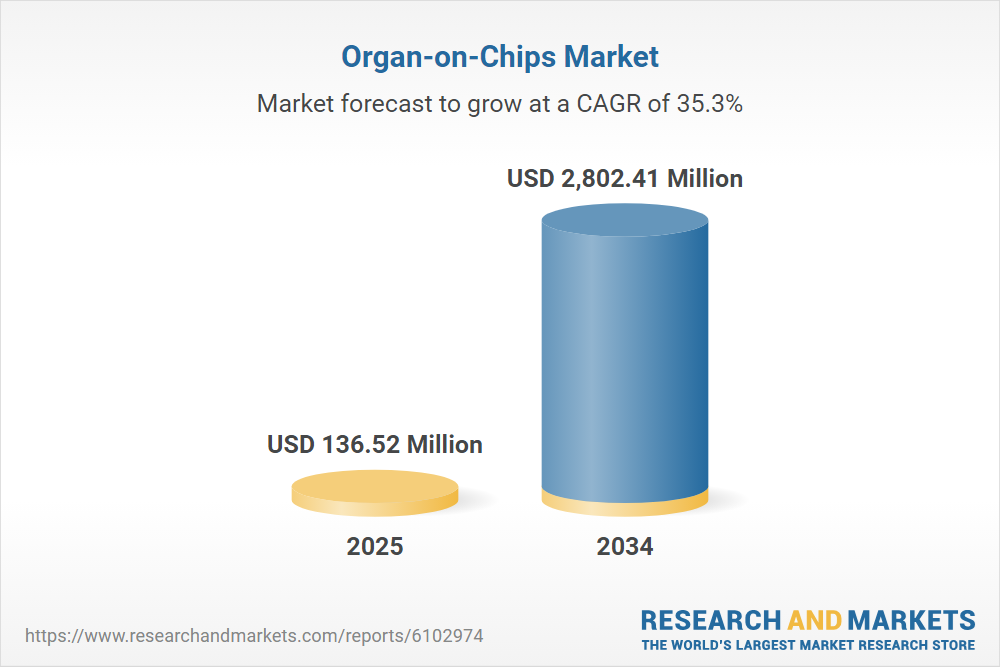 Organ-on-Chips Market

Market forecast to grow at a CAGR of 35.3%

USD 2,802.41 Million

USD 136.52 Million

2025

2034

https://www.researchandmarkets.com/reports/6102974

RESEARCH AND MARKETS
THE WORLD'S LARGEST MARKET RESEARCH STORE